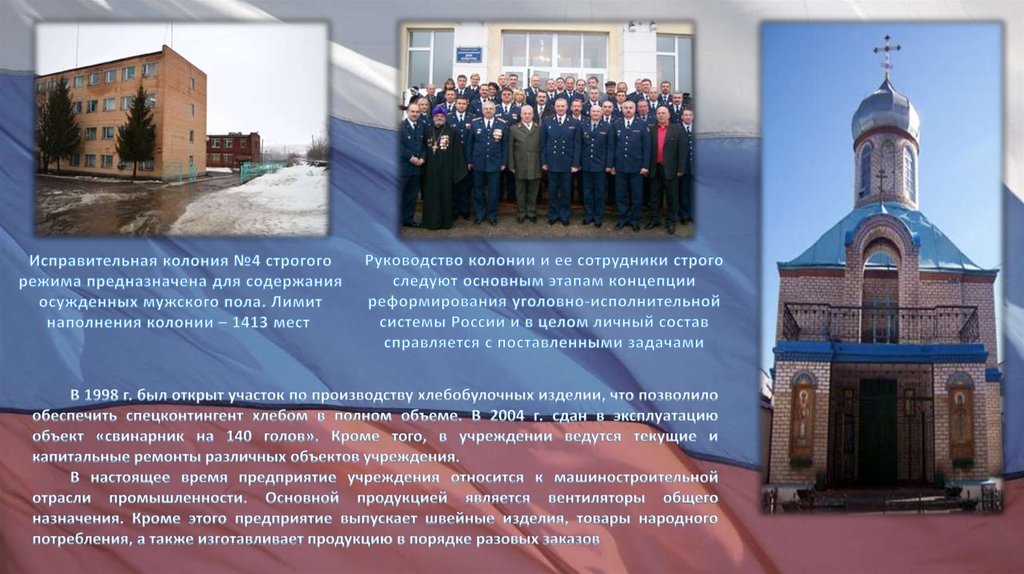 Исправительная колония №4 строгого режима предназначена для содержания осужденных мужского пола. Лимит наполнения колонии – 1413 мест

Руководство колонии и ее сотрудники строго следуют основным этапам концепции реформирования уголовно-исполнительной системы России и в целом личный состав справляется с поставленными задачами

В 1998 г. был открыт участок по производству хлебобулочных изделии, что позволило обеспечить спецконтингент хлебом в полном объеме. В 2004 г. сдан в эксплуатацию объект «свинарник на 140 голов». Кроме того, в учреждении ведутся текущие и капитальные ремонты различных объектов учреждения.

В настоящее время предприятие учреждения относится к машиностроительной отрасли промышленности. Основной продукцией является вентиляторы общего назначения. Кроме этого предприятие выпускает швейные изделия, товары народного потребления, а также изготавливает продукцию в порядке разовых заказов